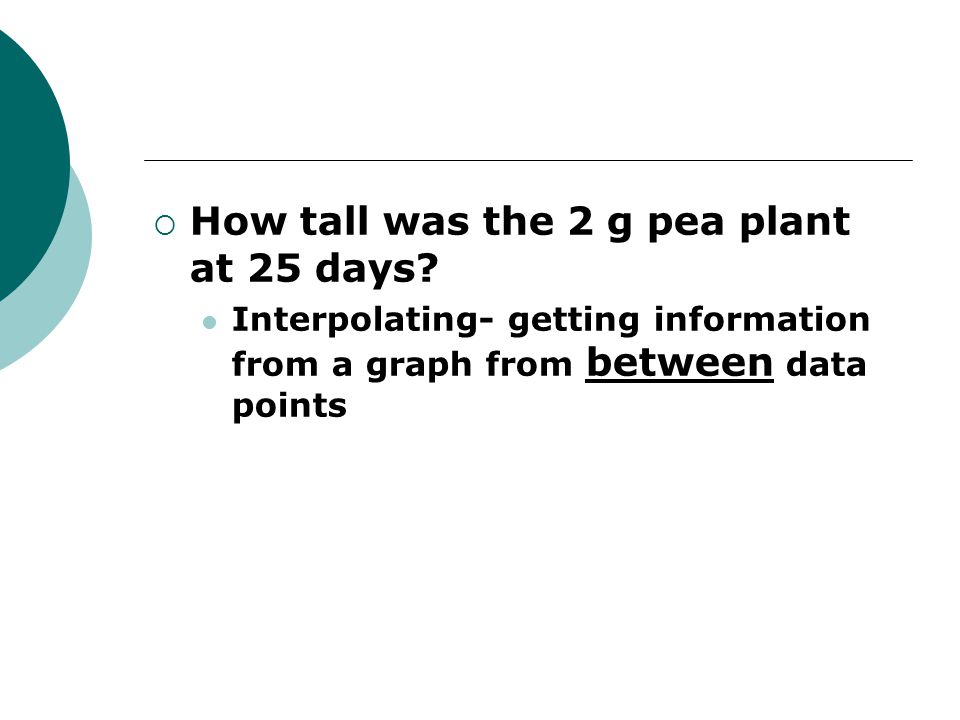 How tall was the 2 g pea plant at 25 days?

Interpolating- getting information from a graph from between data points